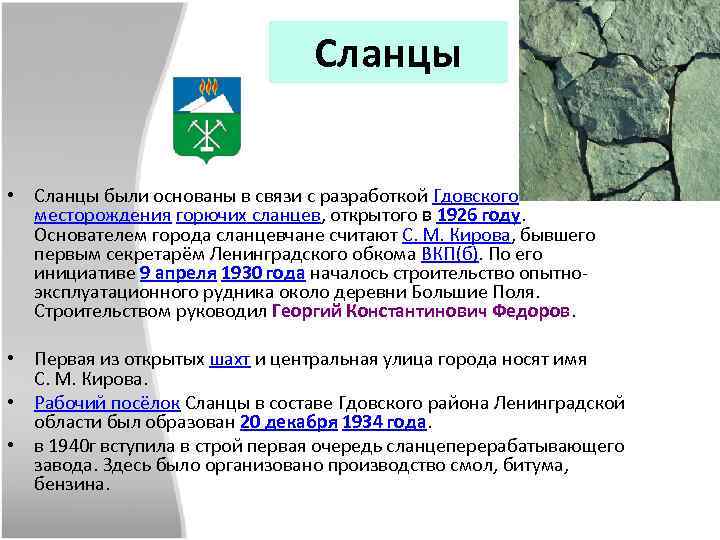 Сланцы

• Сланцы были основаны в связи с разработкой Гдовского месторождения горючих сланцев, открытого в 1926 году. Основателем города сланцевчане считают С. М. Кирова, бывшего первым секретарём Ленинградского обкома ВКП(б). По его инициативе 9 апреля 1930 года началось строительство опытно-эксплуатационного рудника около деревни Большие Поля. Строительством руководил Георгий Константинович Федоров.

• Первая из открытых шахт и центральная улица города носят имя С. М. Кирова.

• Рабочий посёлок Сланцы в составе Гдовского района Ленинградской области был образован 20 декабря 1934 года.

• в 1940г вступила в строй первая очередь сланцеперерабатывающего завода. Здесь было организовано производство смол, битума, бензина.